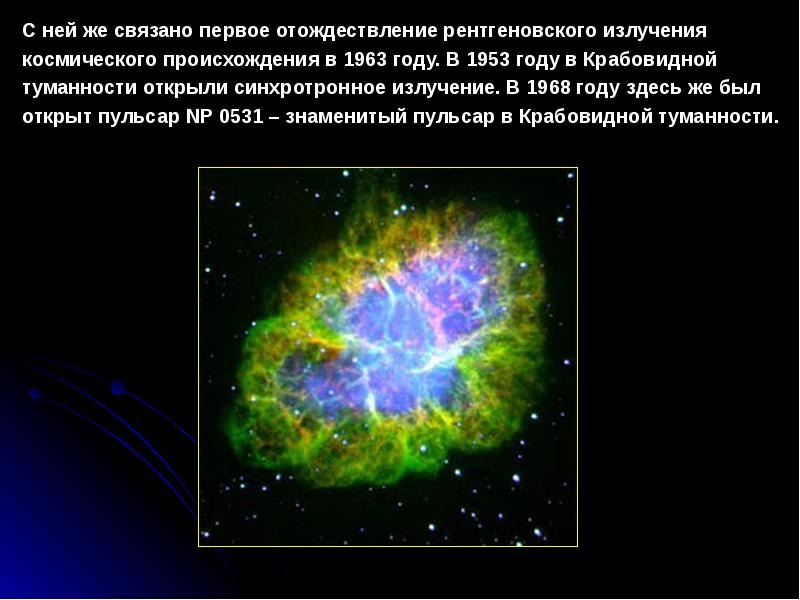 С ней же связано первое отождествление рентгеновского излучения космического происхождения в 1963 году. В 1953 году в Крабовидной туманности открыли синхротронное излучение. В 1968 году здесь же был открыт пульсар NP 0531 – знаменитый пульсар в Крабовидной туманности.